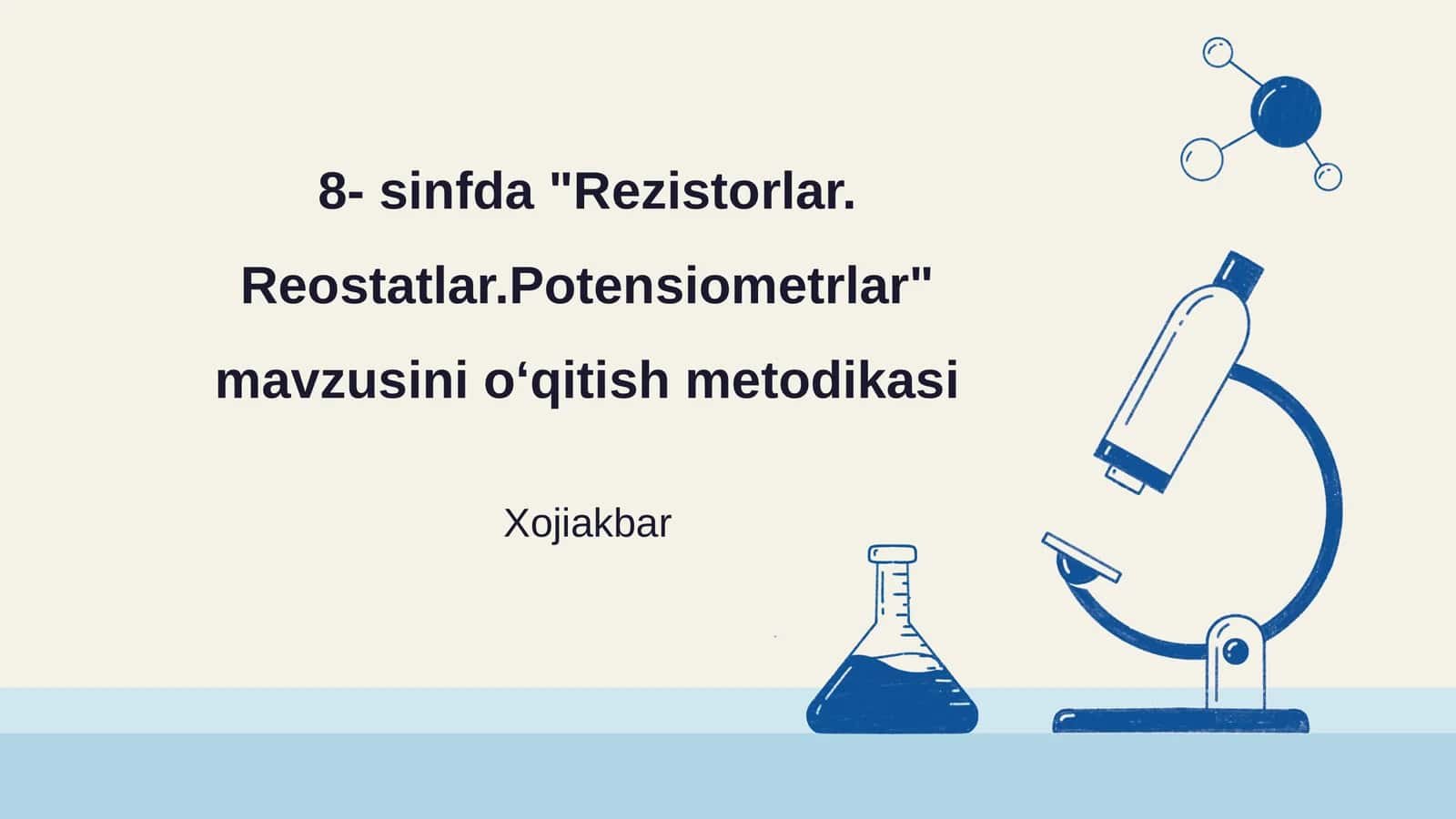 8- sinfda "Rezistorlar. Reostatlar.Potensiometrlar" mavzusini o‘qitish metodikasi

Xojiakbar